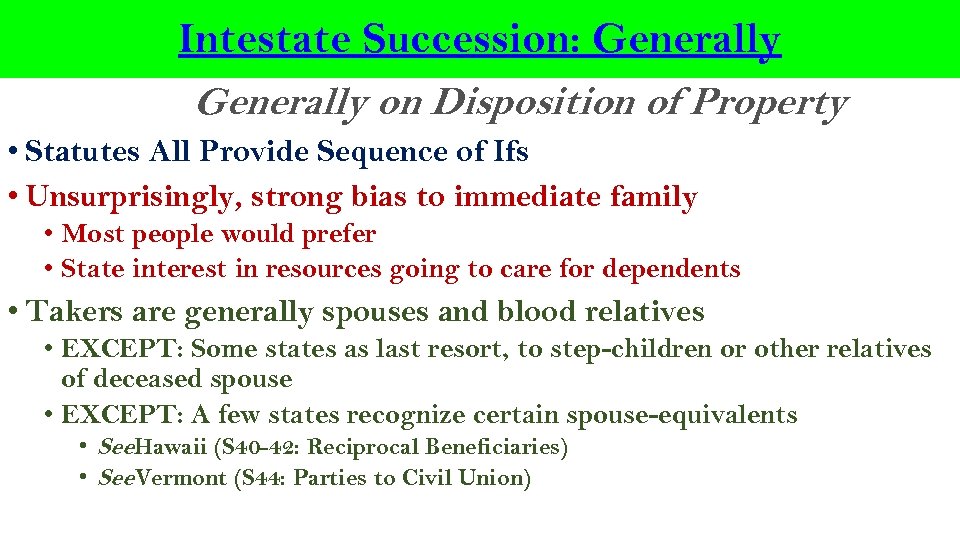 Intestate Succession: Generally

Generally on Disposition of Property

• Statutes All Provide Sequence of Ifs
• Unsurprisingly, strong bias to immediate family
  • Most people would prefer
  • State interest in resources going to care for dependents
• Takers are generally spouses and blood relatives
  • EXCEPT: Some states as last resort, to step-children or other relatives of deceased spouse
  • EXCEPT: A few states recognize certain spouse-equivalents
    • SeeHawaii (S40-42: Reciprocal Beneficiaries)
    • SeeVermont (S44: Parties to Civil Union)